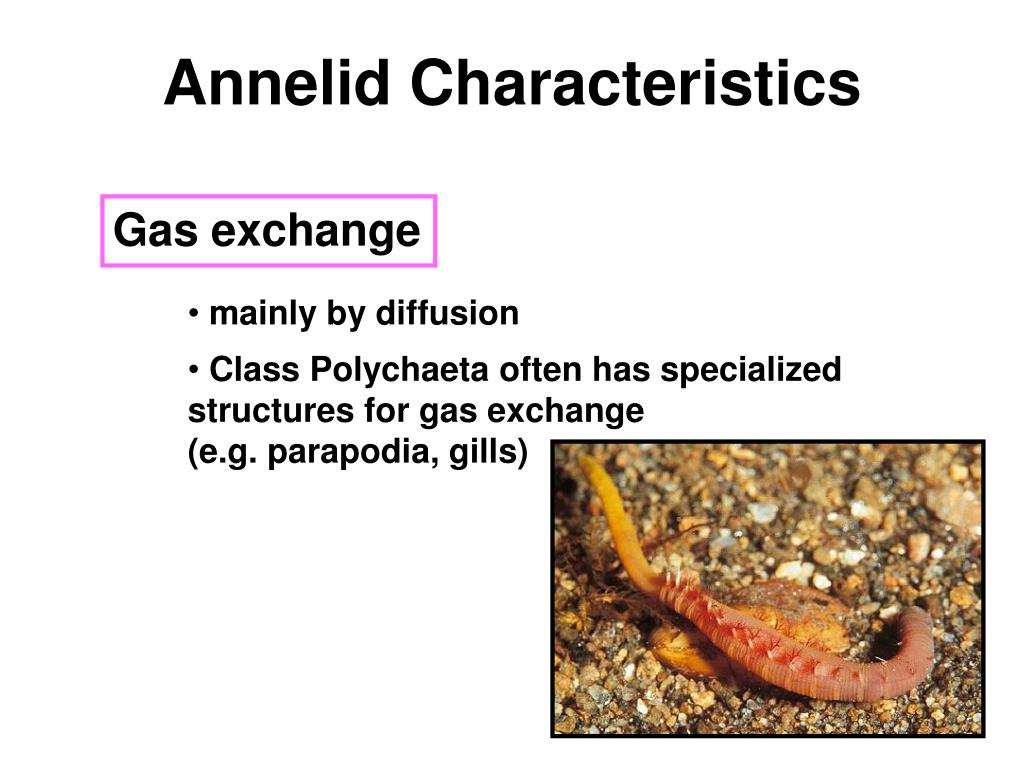 Annelid Characteristics

Gas exchange

• mainly by diffusion

• Class Polychaeta often has specialized structures for gas exchange
(e.g. parapodia, gills)